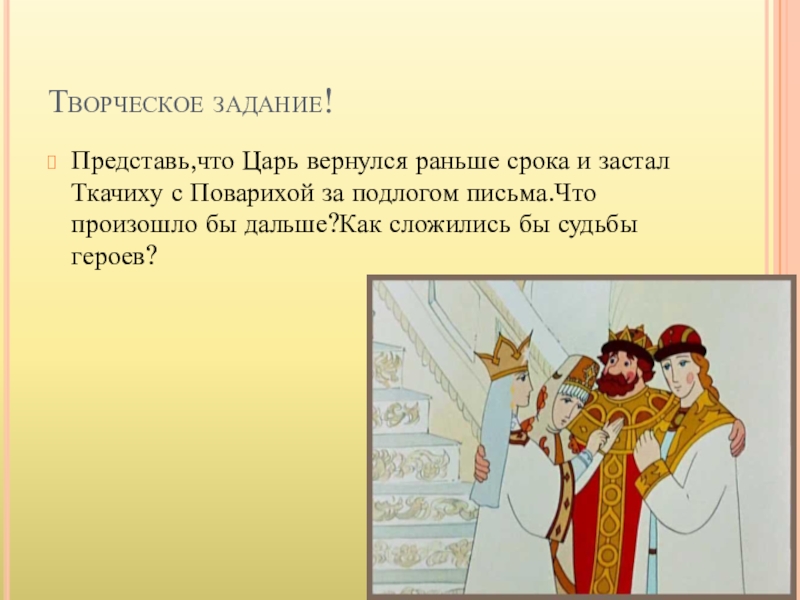 Творческое задание!

Представь,что Царь вернулся раньше срока и застал Ткачиху с Поварихой за подлогом письма.Что произошло бы дальше?Как сложились бы судьбы героев?